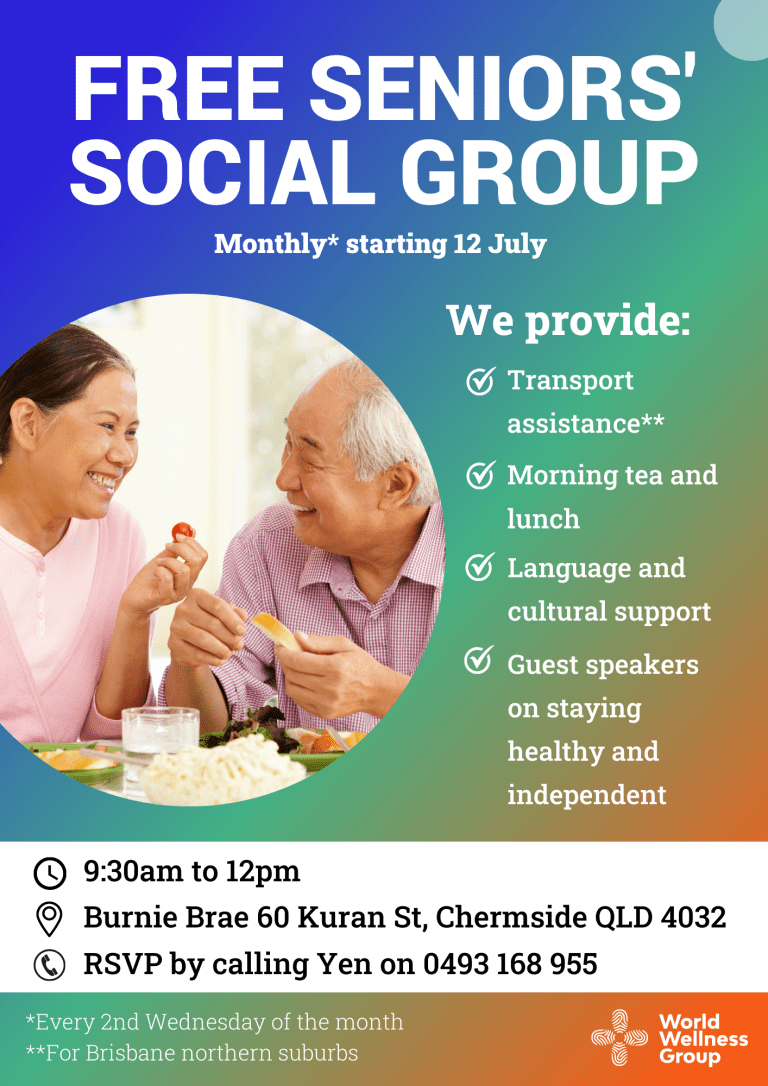 FREE SENIORS' SOCIAL GROUP

Monthly* starting 12 July

We provide:

Transport assistance**

Morning tea and lunch

Language and cultural support

Guest speakers on staying healthy and independent

9:30am to 12pm

Burnie Brae 60 Kuran St, Chermside QLD 4032

RSVP by calling Yen on 0493 168 955

*Every 2nd Wednesday of the month
**For Brisbane northern suburbs

World Wellness Group